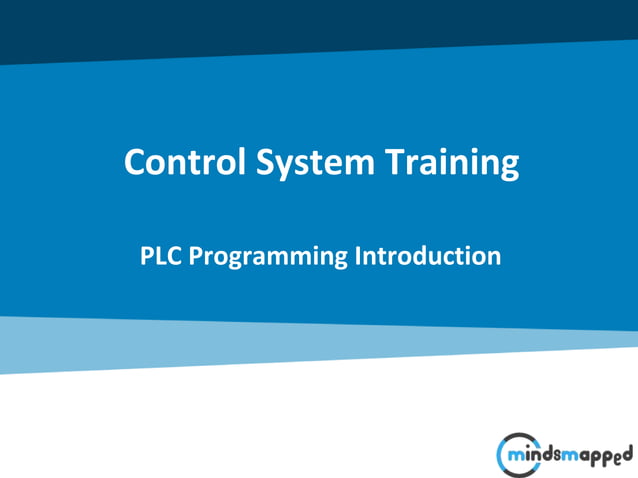 Control System Training

PLC Programming Introduction

mindsmapped